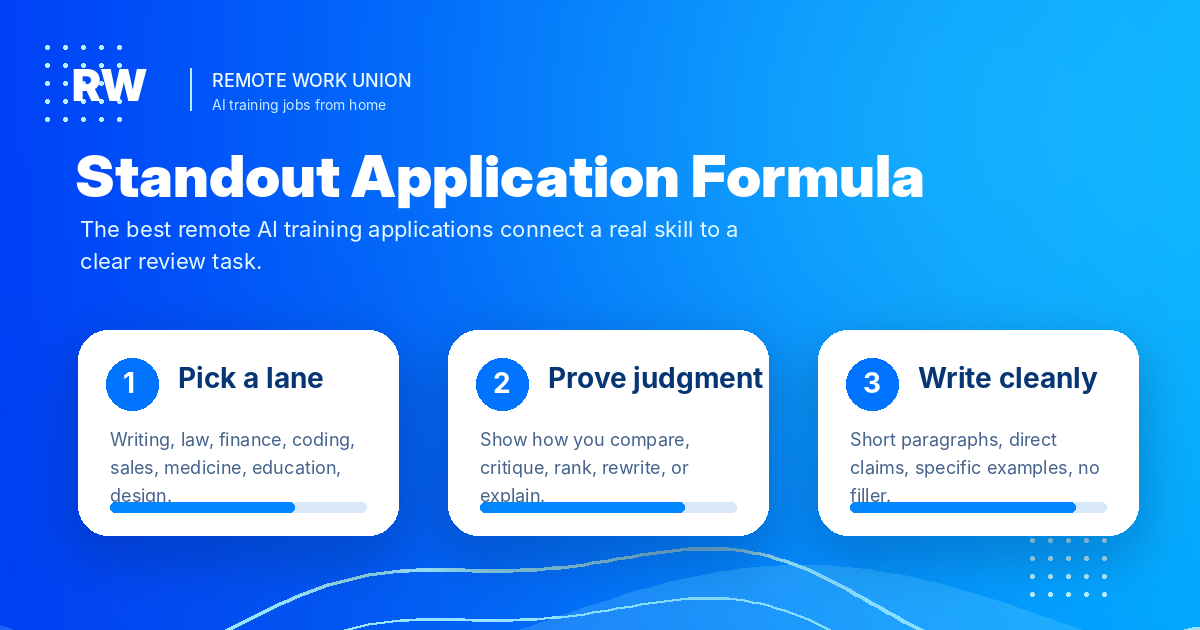 RW

REMOTE WORK UNION
AI training jobs from home

Standout Application Formula

The best remote AI training applications connect a real skill to a clear review task.

1 Pick a lane

Writing, law, finance, coding, sales, medicine, education, design.

2 Prove judgment

Show how you compare, critique, rank, rewrite, or explain.

3 Write cleanly

Short paragraphs, direct claims, specific examples, no filler.